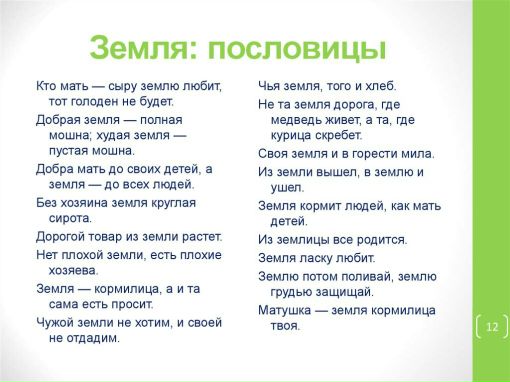 Земля: пословицы

Кто мать — сыру землю любит, тот голоден не будет.

Добрая земля — полная мошна; худая земля — пустая мошна.

Добра мать до своих детей, а земля — до всех людей.

Без хозяина земля круглая сирота.

Дорогой товар из земли растет.

Нет плохой земли, есть плохие хозяева.

Земля — кормилица, а и та сама есть просит.

Чужой земли не хотим, и своей не отдадим.

Чья земля, того и хлеб.

Не та земля дорога, где медведь живет, а та, где курица скребет.

Своя земля и в горести мила.

Из земли вышел, в землю и ушел.

Земля кормит людей, как мать детей.

Из землицы все родится.

Земля ласку любит.

Землю потом поливай, землю грудью защищай.

Матушка — земля кормилица твоя.

12